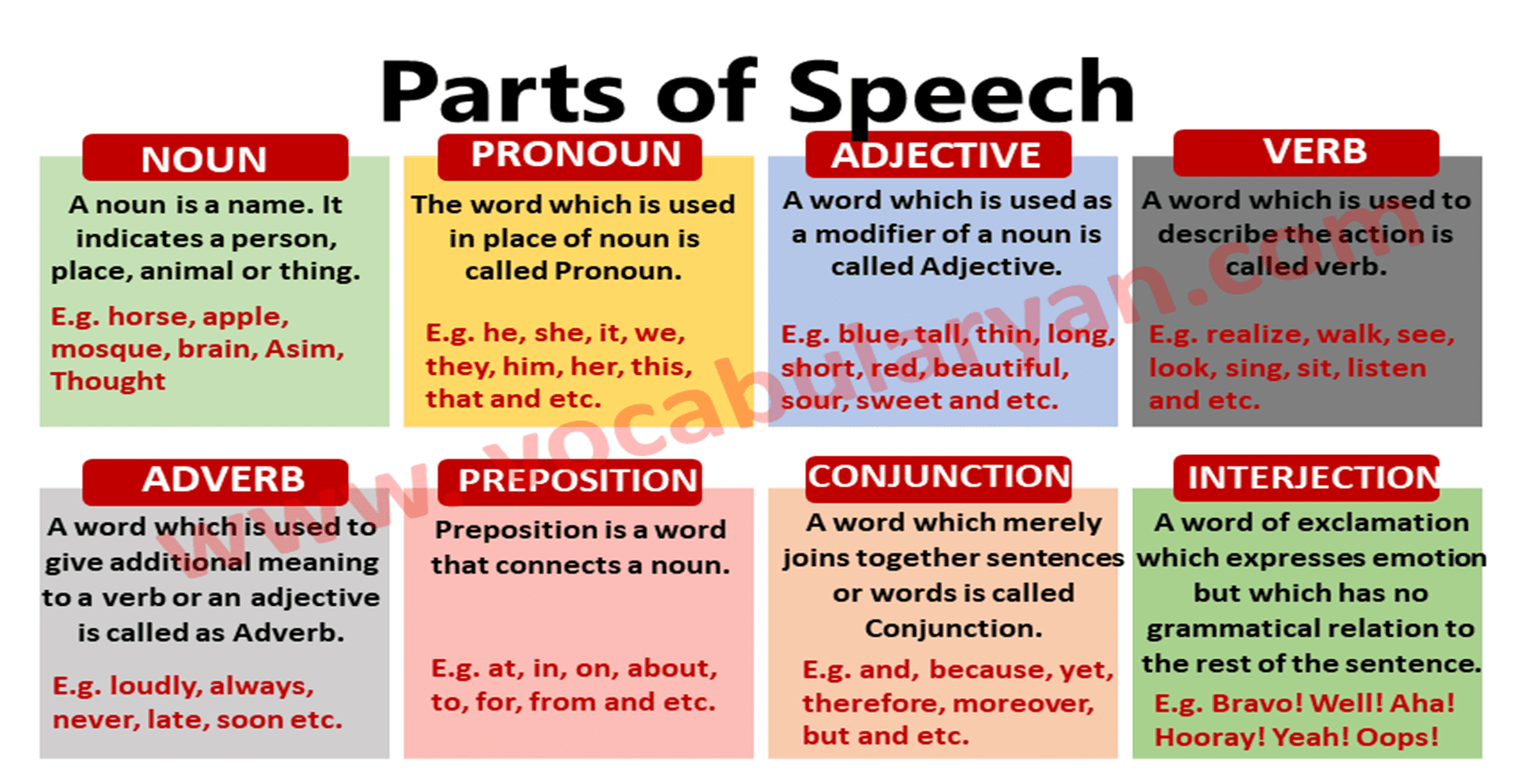 Parts of Speech

NOUN

A noun is a name. It indicates a person, place, animal or thing.

E.g. horse, apple, mosque, brain, Asim, Thought

PRONOUN

The word which is used in place of noun is called Pronoun.

E.g. he, she, it, we, they, him, her, this, that and etc.

ADJECTIVE

A word which is used as a modifier of a noun is called Adjective.

E.g. blue, tall, thin, long, short, red, beautiful, sour, sweet and etc.

VERB

A word which is used to describe the action is called verb.

E.g. realize, walk, see, look, sing, sit, listen and etc.

ADVERB

A word which is used to give additional meaning to a verb or an adjective is called as Adverb.

E.g. loudly, always, never, late, soon etc.

PREPOSITION

Preposition is a word that connects a noun.

E.g. at, in, on, about, to, for, from and etc.

CONJUNCTION

A word which merely joins together sentences or words is called Conjunction.

E.g. and, because, yet, therefore, moreover, but and etc.

INTERJECTION

A word of exclamation which expresses emotion but which has no grammatical relation to the rest of the sentence.

E.g. Bravo! Well! Aha! Hooray! Yeah! Oops!

www.vocabularyan.com